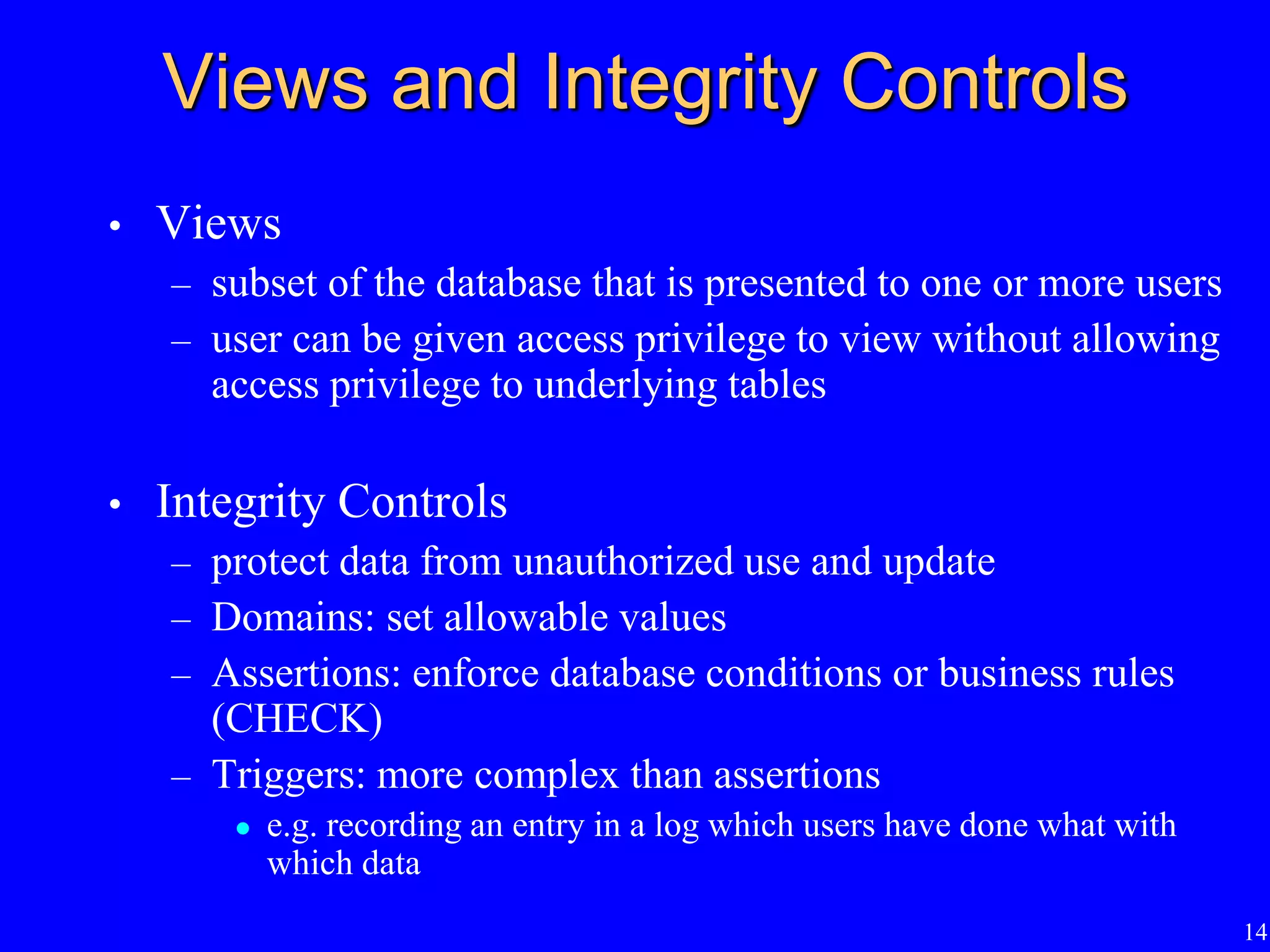 Views and Integrity Controls

• Views
– subset of the database that is presented to one or more users
– user can be given access privilege to view without allowing access privilege to underlying tables

• Integrity Controls
– protect data from unauthorized use and update
– Domains: set allowable values
– Assertions: enforce database conditions or business rules (CHECK)
– Triggers: more complex than assertions
• e.g. recording an entry in a log which users have done what with which data

14